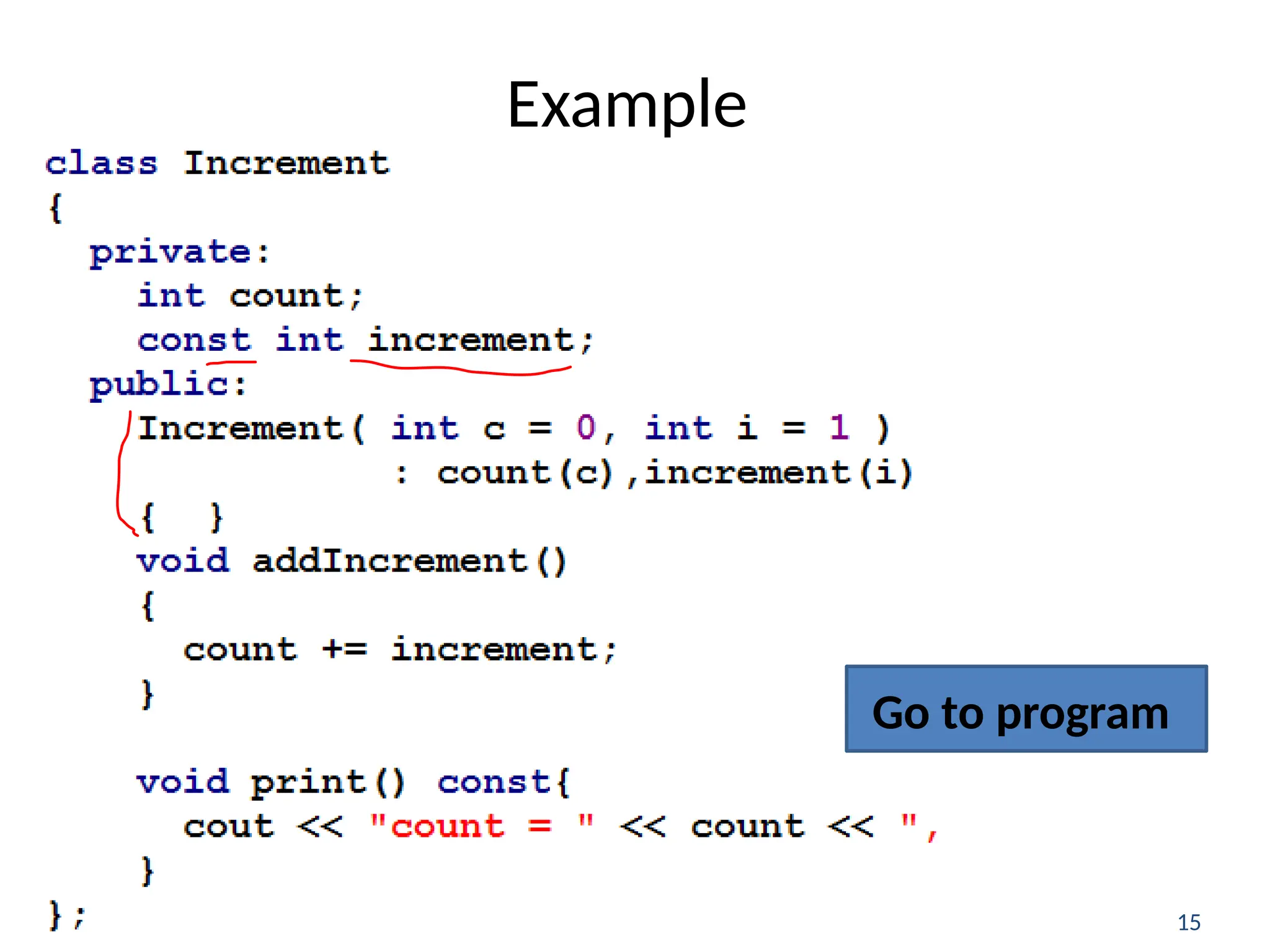 Example

class Increment
{
private:
int count;
const int increment;
public:
Increment( int c = 0, int i = 1 )
: count(c),increment(i)
{ }
void addIncrement()
{
count += increment;
}

void print() const{
cout << "count = " << count << ",
}
};

Go to program

15